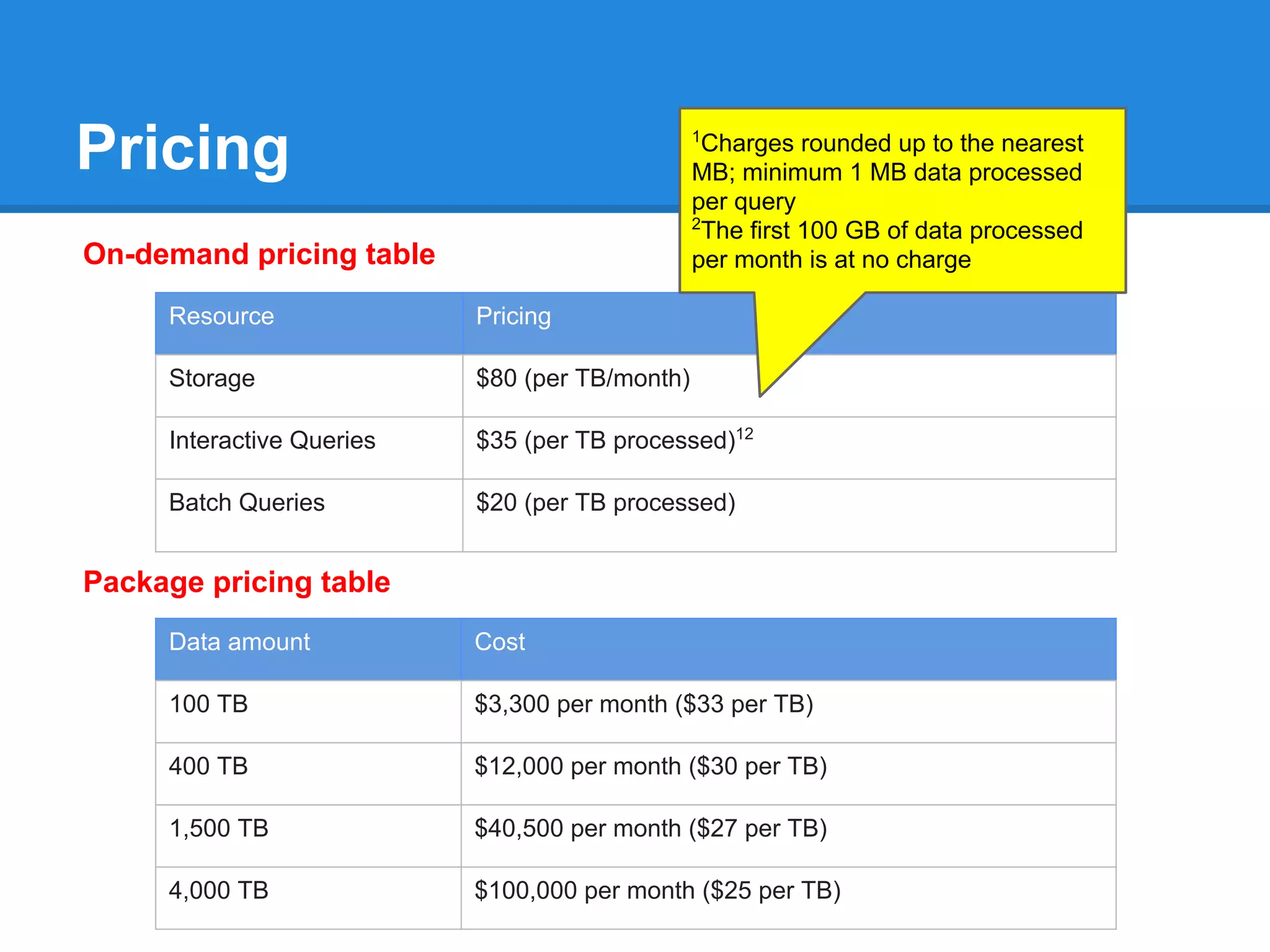 Pricing

$^1$Charges rounded up to the nearest MB; minimum 1 MB data processed per query
$^2$The first 100 GB of data processed per month is at no charge

On-demand pricing table

| Resource | Pricing |
|---|---|
| Storage | \$80 (per TB/month) |
| Interactive Queries | \$35 (per TB processed)$^{12}$ |
| Batch Queries | \$20 (per TB processed) |

Package pricing table

| Data amount | Cost |
|---|---|
| 100 TB | \$3,300 per month (\$33 per TB) |
| 400 TB | \$12,000 per month (\$30 per TB) |
| 1,500 TB | \$40,500 per month (\$27 per TB) |
| 4,000 TB | \$100,000 per month (\$25 per TB) |